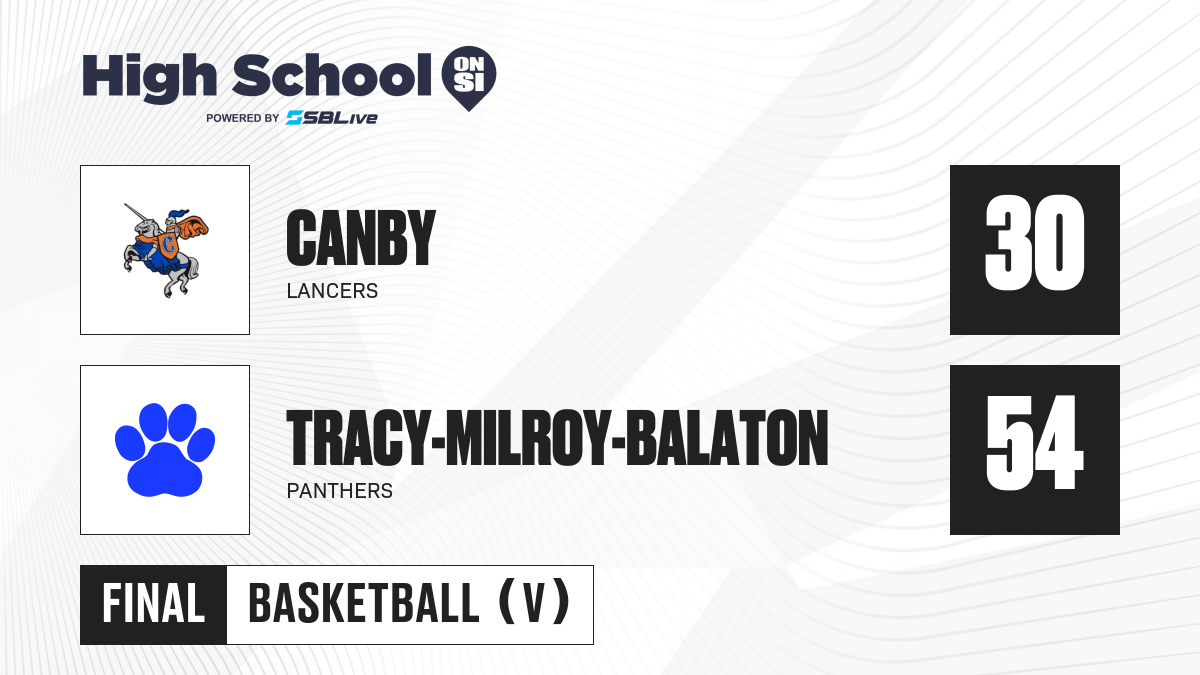 High School ON SI
POWERED BY SBLive

CANBY
LANCERS
30

TRACY-MILROY-BALATON
PANTHERS
54

FINAL
BASKETBALL (V)